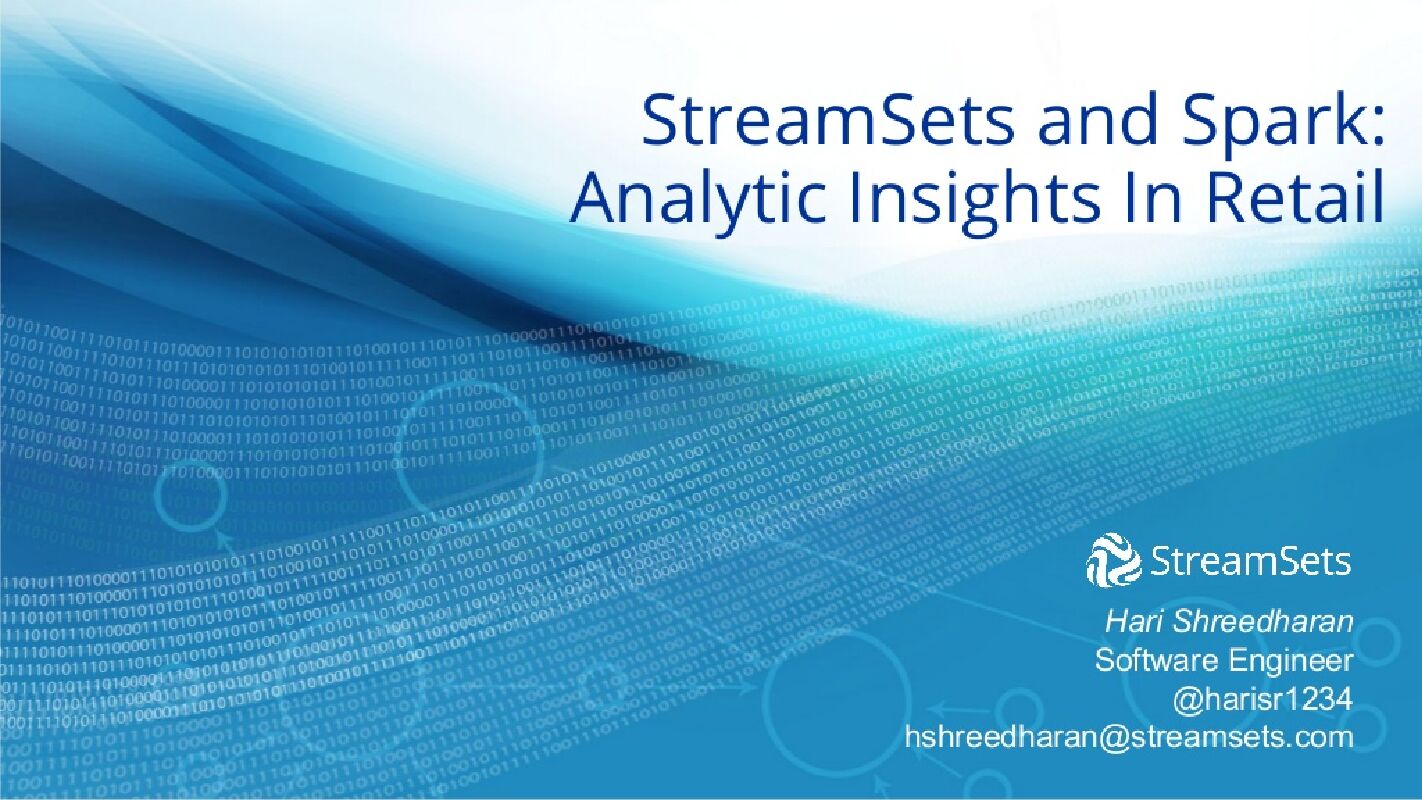 StreamSets and Spark: Analytic Insights In Retail

StreamSets

Hari Shreedharan
Software Engineer
@harisr1234
hshreedharan@streamsets.com